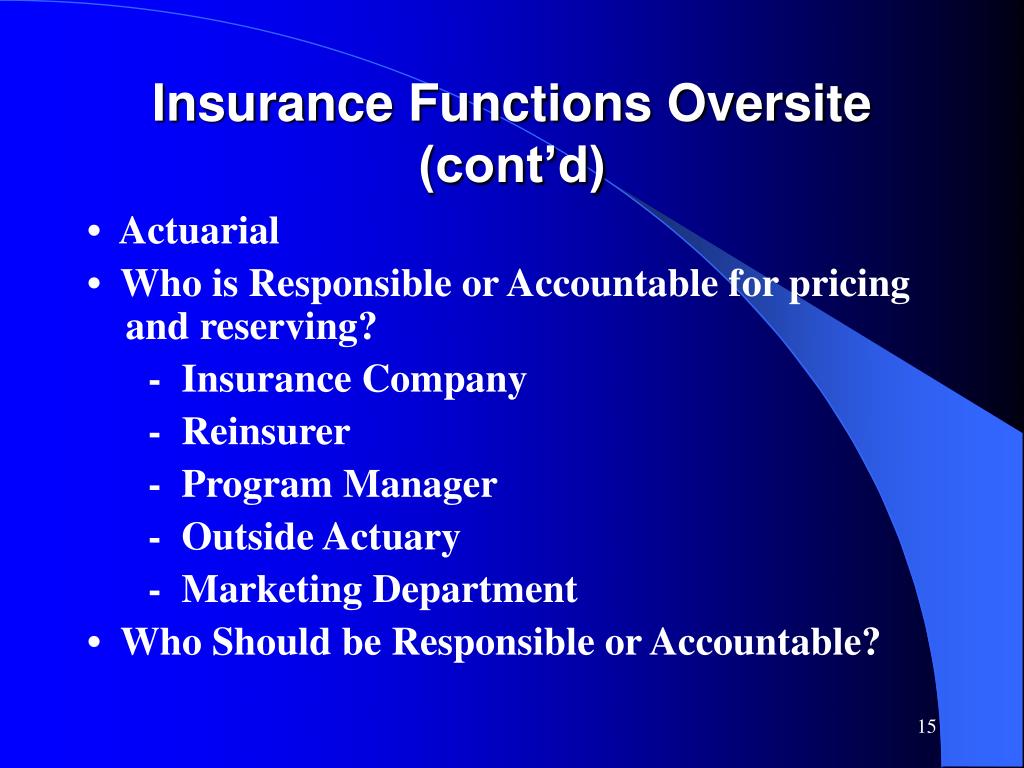 Insurance Functions Oversite (cont’d)

• Actuarial
• Who is Responsible or Accountable for pricing and reserving?
- Insurance Company
- Reinsurer
- Program Manager
- Outside Actuary
- Marketing Department
• Who Should be Responsible or Accountable?

15